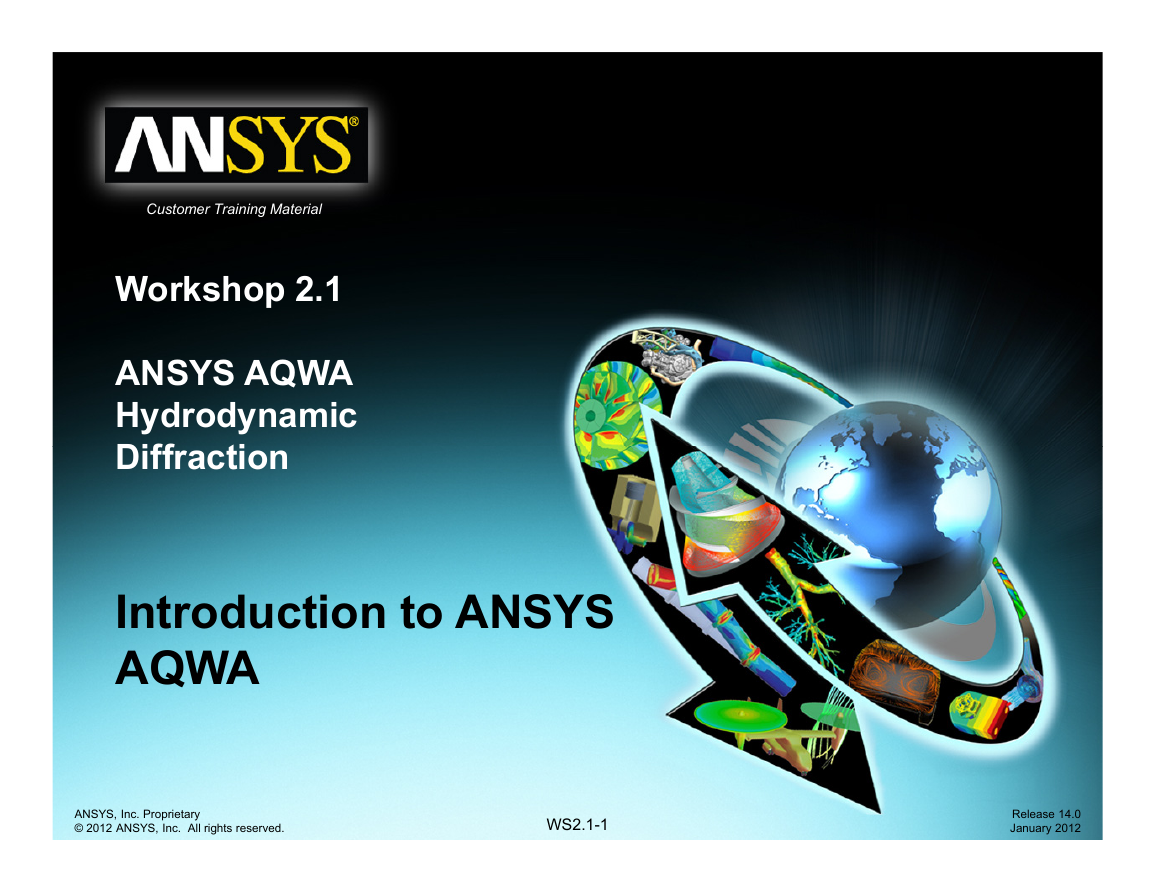 ANSYS®

Customer Training Material

Workshop 2.1

ANSYS AQWA
Hydrodynamic
Diffraction

Introduction to ANSYS AQWA

ANSYS, Inc. Proprietary
© 2012 ANSYS, Inc. All rights reserved.

WS2.1-1

Release 14.0
January 2012